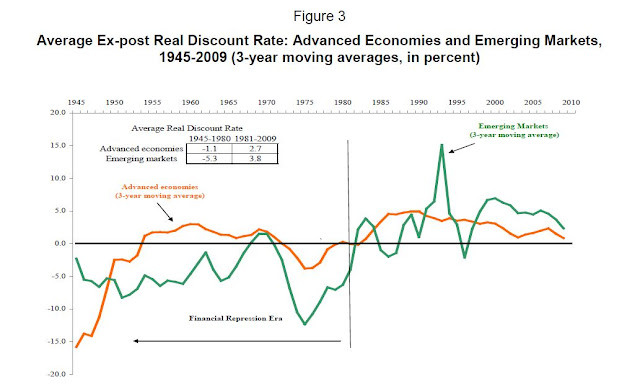 Figure 3

Average Ex-post Real Discount Rate: Advanced Economies and Emerging Markets, 1945-2009 (3-year moving averages, in percent)

1945 1950 1955 1960 1965 1970 1975 1980 1985 1990 1995 2000 2005 2010

20.0
15.0
10.0
5.0
0.0
-5.0
-10.0
-15.0
-20.0

Average Real Discount Rate

| | 1945-1980 | 1981-2009 |
|---|---|---|
| Advanced economies | -1.1 | 2.7 |
| Emerging markets | -5.3 | 3.8 |

Emerging Markets
(3-year moving average)

Advanced economies
(3-year moving average)

Financial Repression Era